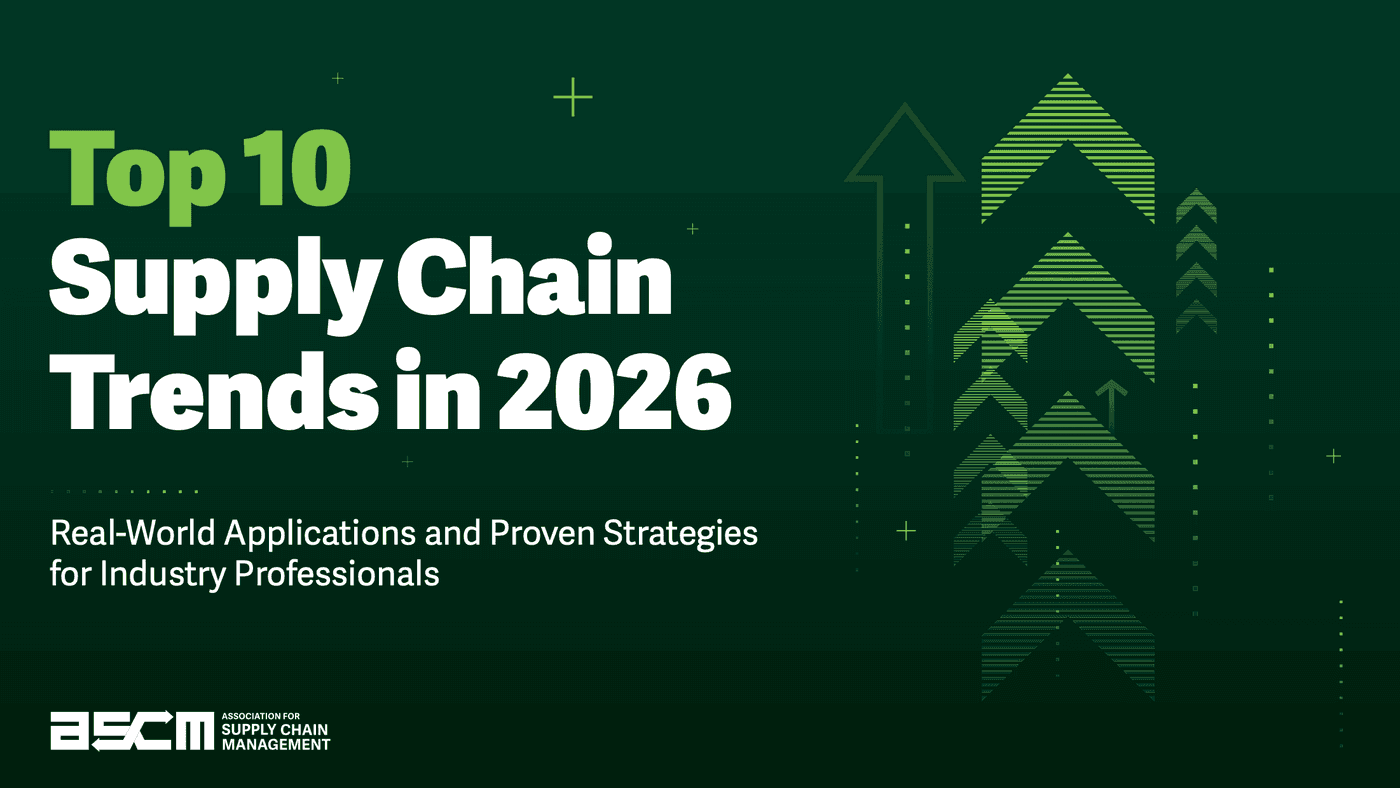 Top 10
Supply Chain
Trends in 2026

Real-World Applications and Proven Strategies for Industry Professionals

ascm
ASSOCIATION FOR
SUPPLY CHAIN
MANAGEMENT